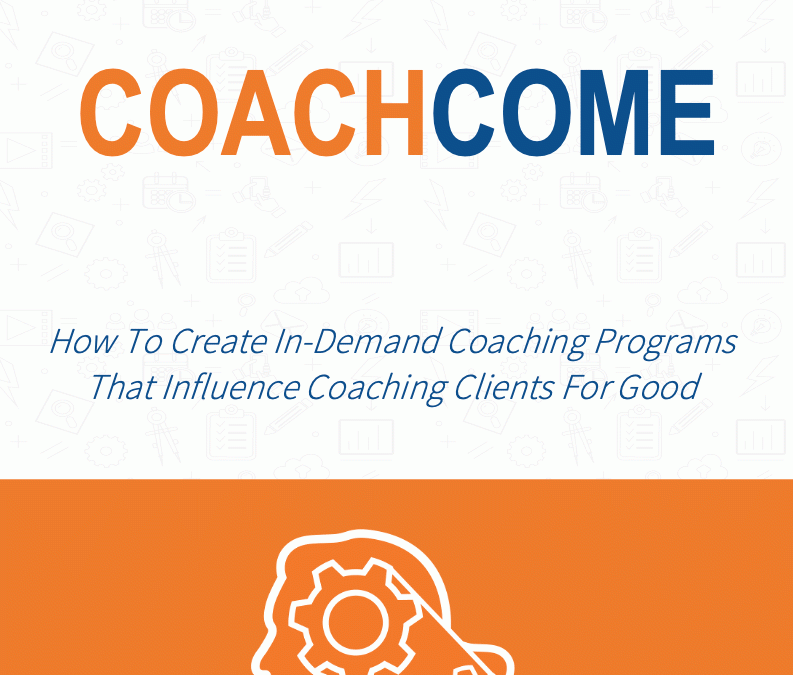 COACHCOME

How To Create In-Demand Coaching Programs That Influence Coaching Clients For Good